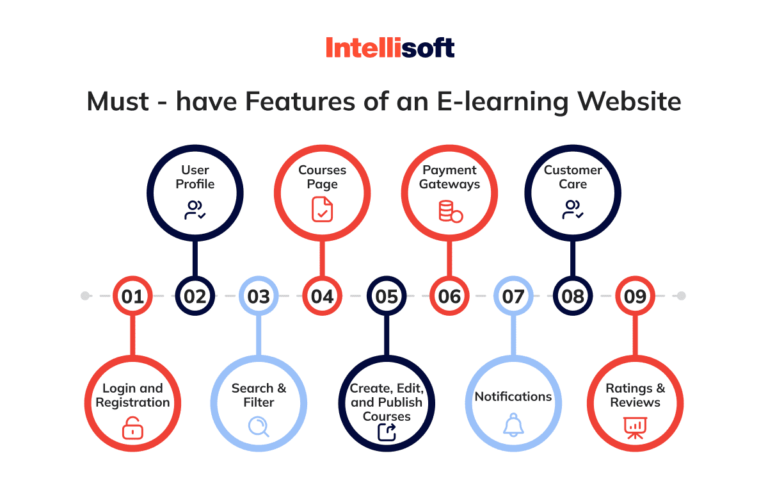 Intellisoft

Must - have Features of an E-learning Website

User Profile

Courses Page

Payment Gateways

Customer Care

01 02 03 04 05 06 07 08 09

Login and Registration

Search & Filter

Create, Edit, and Publish Courses

Notifications

Ratings & Reviews